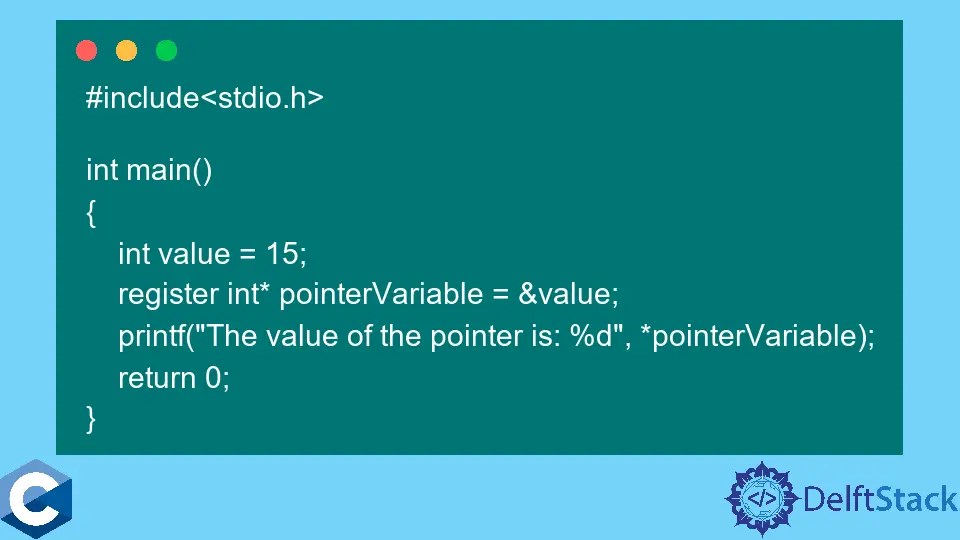 #include<stdio.h>

int main()
{
    int value = 15;
    register int* pointerVariable = &value;
    printf("The value of the pointer is: %d", *pointerVariable);
    return 0;
}

C

</> DelftStack